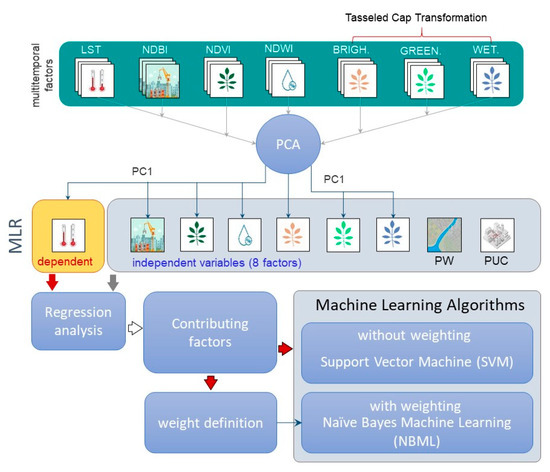 Tasseled Cap Transformation

multitemporal factors

LST NDBI NDVI NDWI BRIGH. GREEN. WET.

PCA

PC1

PC1

MLR

dependent

independent variables (8 factors)

PW

PUC

Regression analysis

Contributing factors

weight definition

Machine Learning Algorithms

without weighting
Support Vector Machine (SVM)

with weighting
Naïve Bayes Machine Learning (NBML)